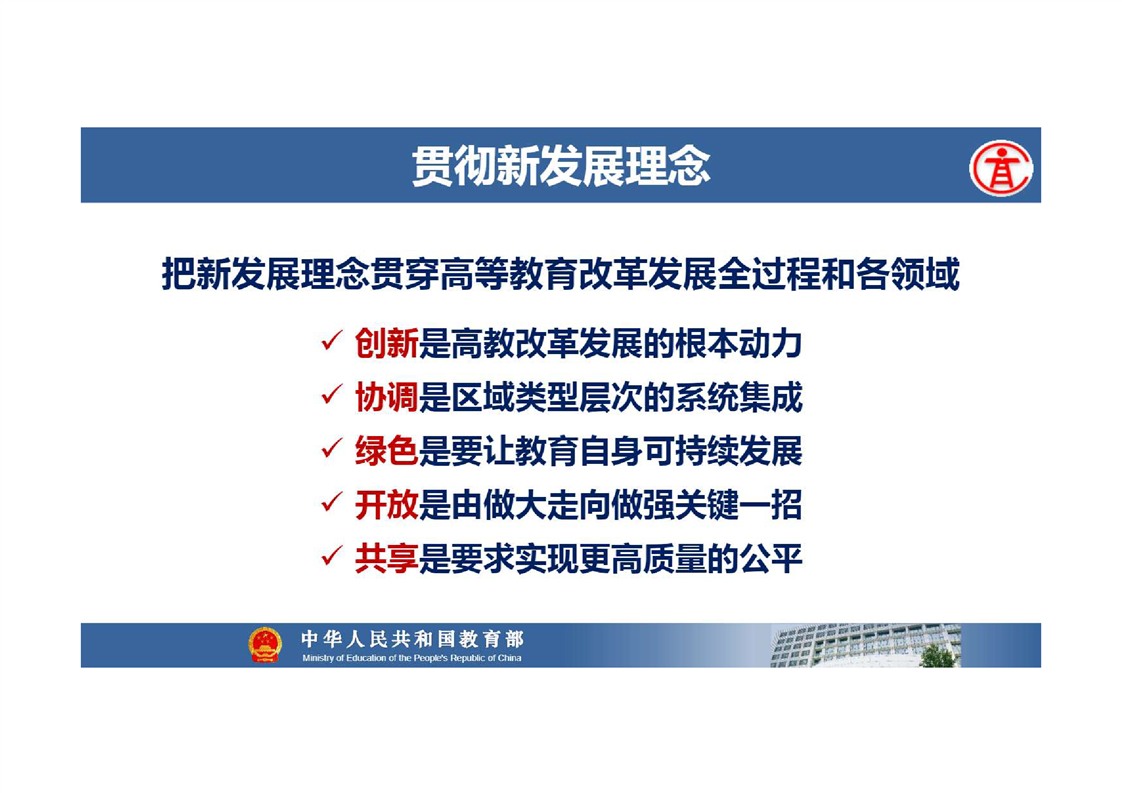 贯彻新发展理念

把新发展理念贯穿高等教育改革发展全过程和各领域

✓ 创新是高教改革发展的根本动力
✓ 协调是区域类型层次的系统集成
✓ 绿色是要让教育自身可持续发展
✓ 开放是由做大走向做强关键一招
✓ 共享是要求实现更高质量的公平

中华人民共和国教育部
Ministry of Education of the People's Republic of China